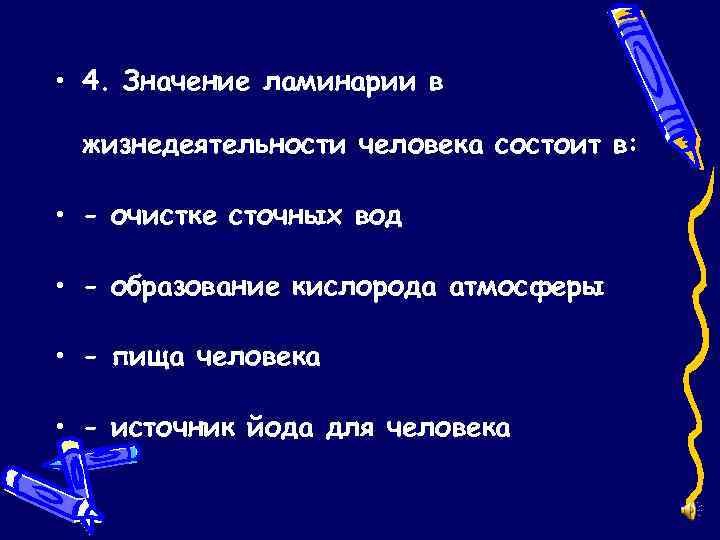 • 4. Значение ламинарии в жизнедеятельности человека состоит в:

• - очистке сточных вод

• - образование кислорода атмосферы

• - пища человека

• - источник йода для человека